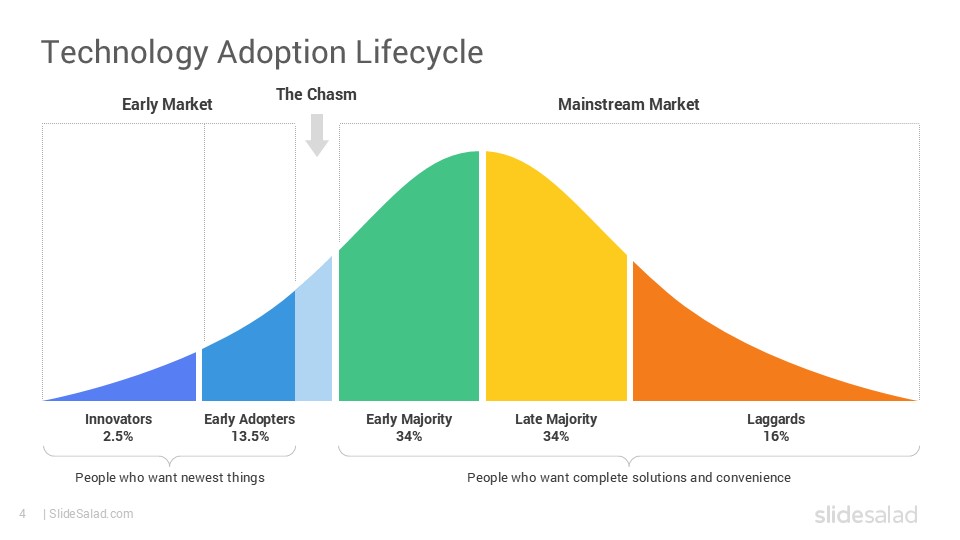 Technology Adoption Lifecycle

Early Market

The Chasm

Mainstream Market

Innovators
2.5%

Early Adopters
13.5%

Early Majority
34%

Late Majority
34%

Laggards
16%

People who want newest things

People who want complete solutions and convenience

4 | SlideSalad.com

slidesalad